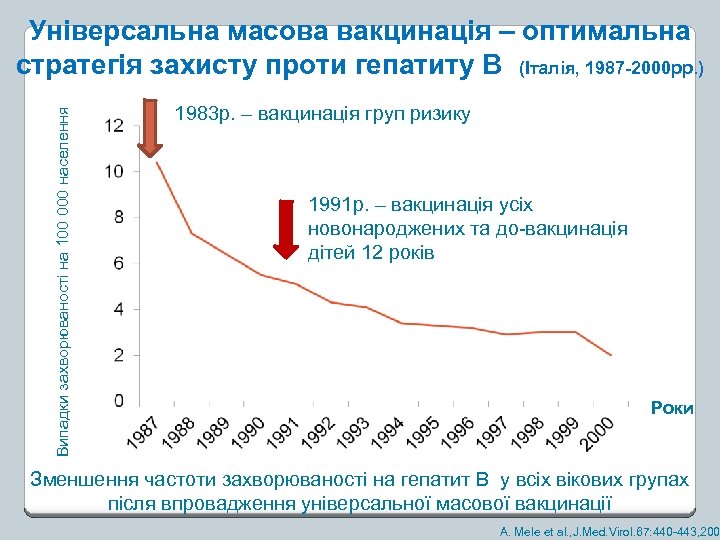 Універсальна масова вакцинація – оптимальна стратегія захисту проти гепатиту В (Італія, 1987-2000рр.)

Випадки захворюваності на 100 000 населення

1983р. – вакцинація груп ризику

1991р. – вакцинація усіх новонароджених та до-вакцинація дітей 12 років

12
10
8
6
4
2
0

1987 1988 1989 1990 1991 1992 1993 1994 1995 1996 1997 1998 1999 2000

Роки

Зменшення частоти захворюваності на гепатит В у всіх вікових групах після впровадження універсальної масової вакцинації

A. Mele et al.,J.Med.Virol.67:440-443,200